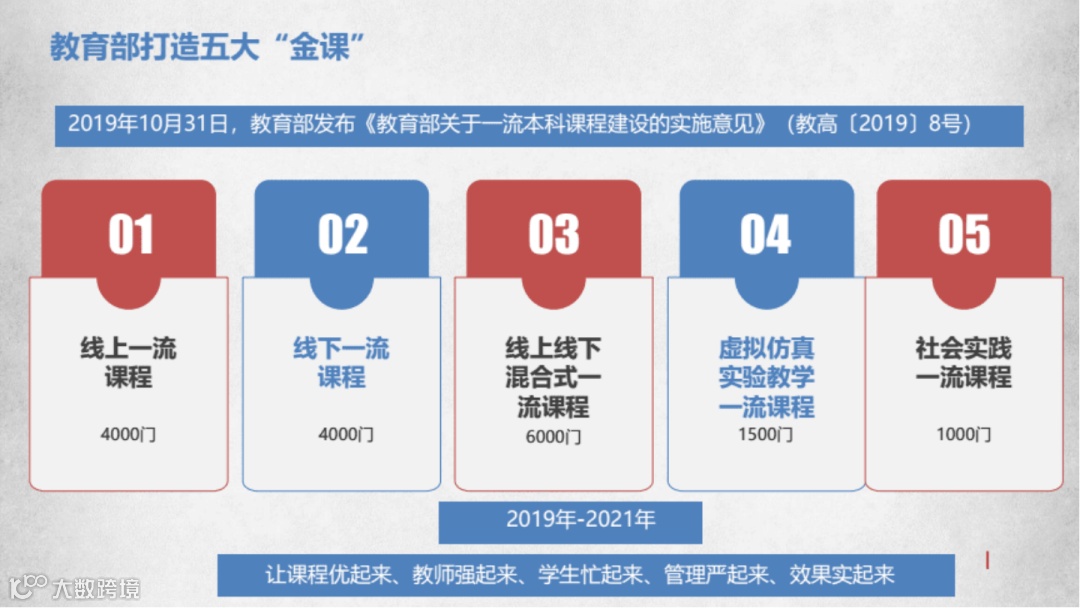 教育部打造五大“金课”

2019年10月31日，教育部发布《教育部关于一流本科课程建设的实施意见》（教高〔2019〕8号）

01

线上一流课程

4000门

02

线下一流课程

4000门

03

线上线下混合式一流课程

6000门

04

虚拟仿真实验教学一流课程

1500门

05

社会实践一流课程

1000门

2019年-2021年

让课程优起来、教师强起来、学生忙起来、管理严起来、效果实起来

大数跨境